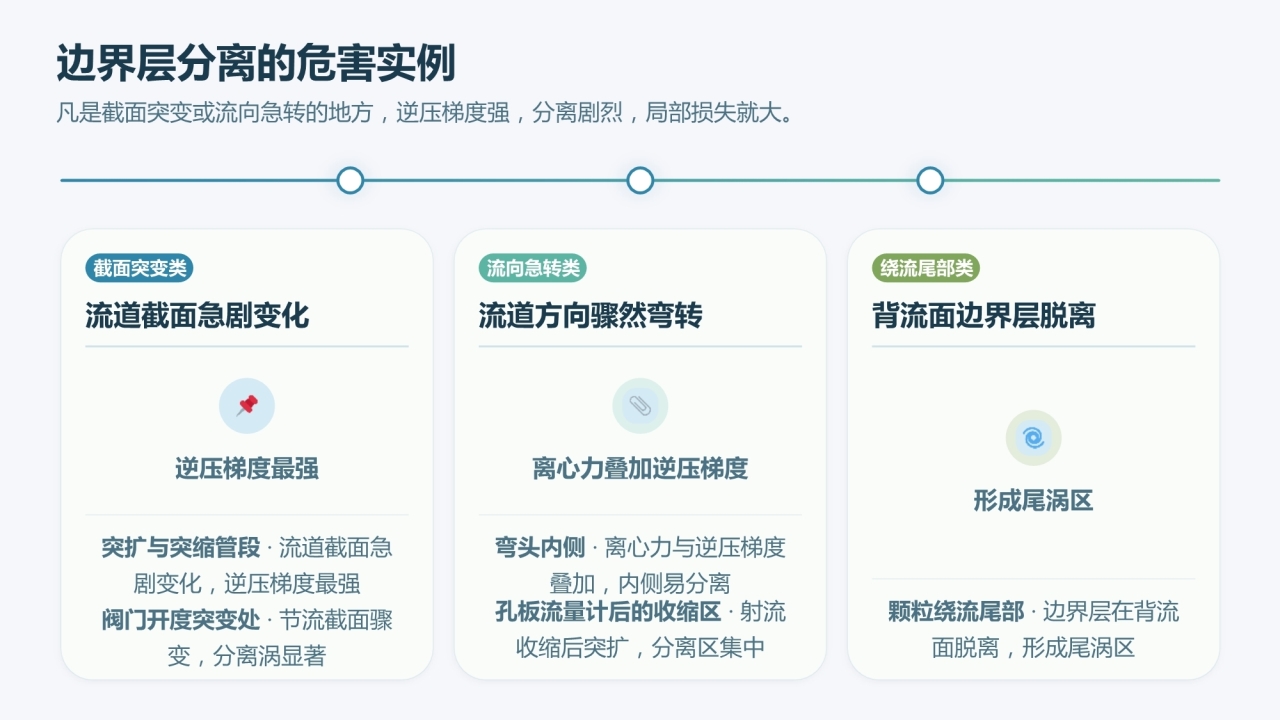 边界层分离的危害实例

凡是截面突变或流向急转的地方，逆压梯度强，分离剧烈，局部损失就大。

截面突变类

流道截面急剧变化

逆压梯度最强

突扩与突缩管段 · 流道截面急剧变化，逆压梯度最强

阀门开度突变处 · 节流截面骤变，分离涡显著

流向急转类

流道方向骤然弯转

离心力叠加逆压梯度

弯头内侧 · 离心力与逆压梯度叠加，内侧易分离

孔板流量计后的收缩区 · 射流收缩后突扩，分离区集中

绕流尾部类

背流面边界层脱离

形成尾涡区

颗粒绕流尾部 · 边界层在背流面脱离，形成尾涡区